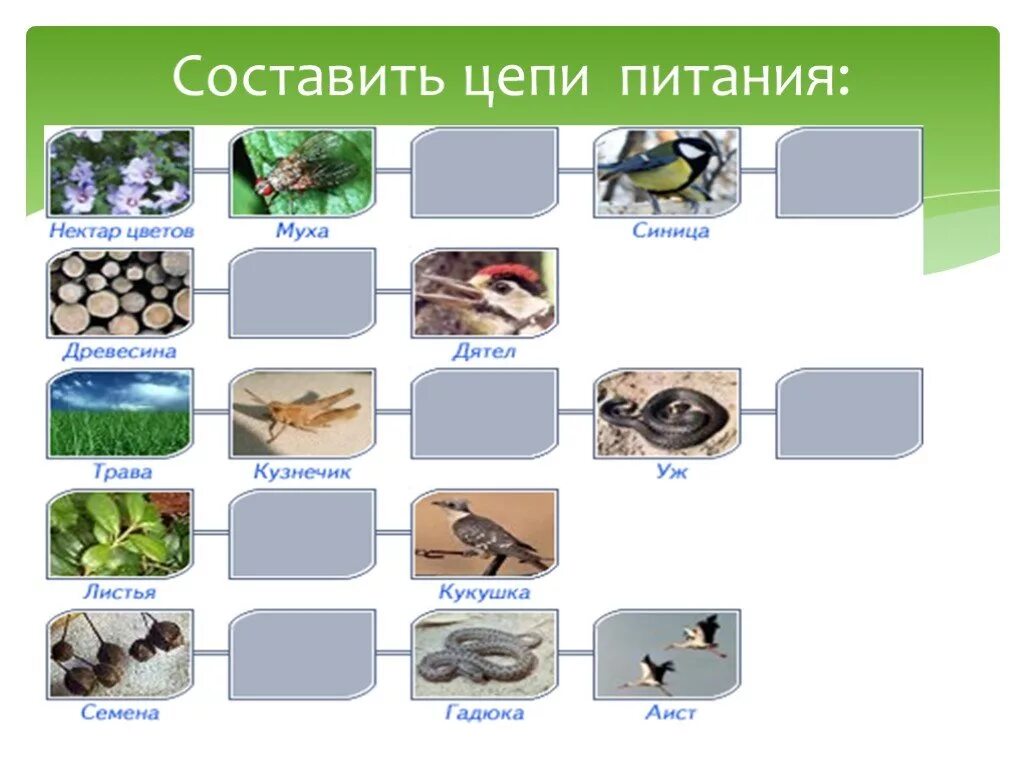 Составить цепи питания:

Нектар цветов
Муха
Синица

Древесина
Дятел

Трава
Кузнечик
Уж

Листья
Кукушка

Семена
Гадюка
Аист